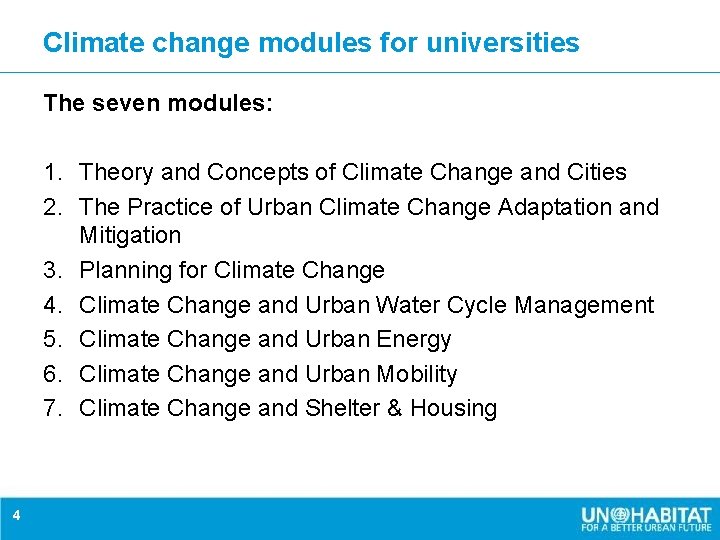 Climate change modules for universities

The seven modules:

1. Theory and Concepts of Climate Change and Cities
2. The Practice of Urban Climate Change Adaptation and Mitigation
3. Planning for Climate Change
4. Climate Change and Urban Water Cycle Management
5. Climate Change and Urban Energy
6. Climate Change and Urban Mobility
7. Climate Change and Shelter & Housing

4

UN HABITAT
FOR A BETTER URBAN FUTURE